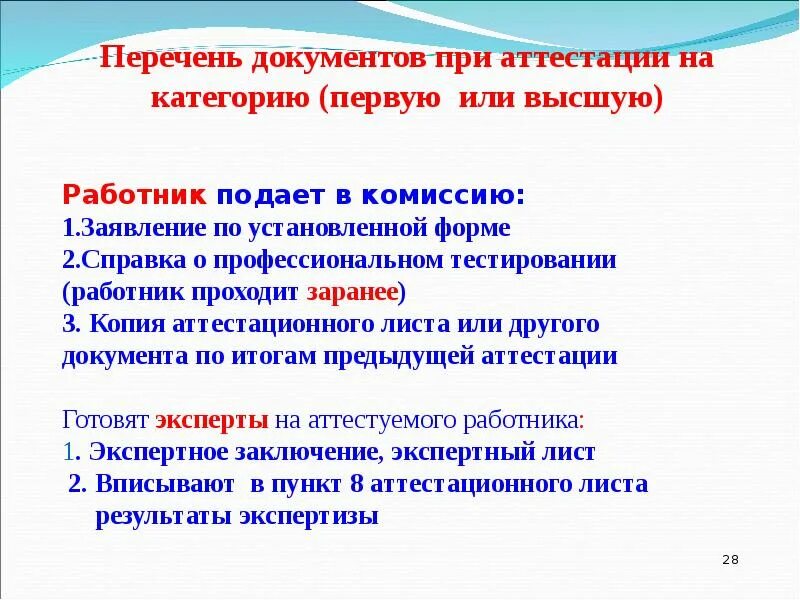 Перечень документов при аттестации на категорию (первую или высшую)

Работник подает в комиссию:
1.Заявление по установленной форме
2.Справка о профессиональном тестировании (работник проходит заранее)
3. Копия аттестационного листа или другого документа по итогам предыдущей аттестации

Готовят эксперты на аттестуемого работника:
1. Экспертное заключение, экспертный лист
2. Вписывают в пункт 8 аттестационного листа результаты экспертизы

28